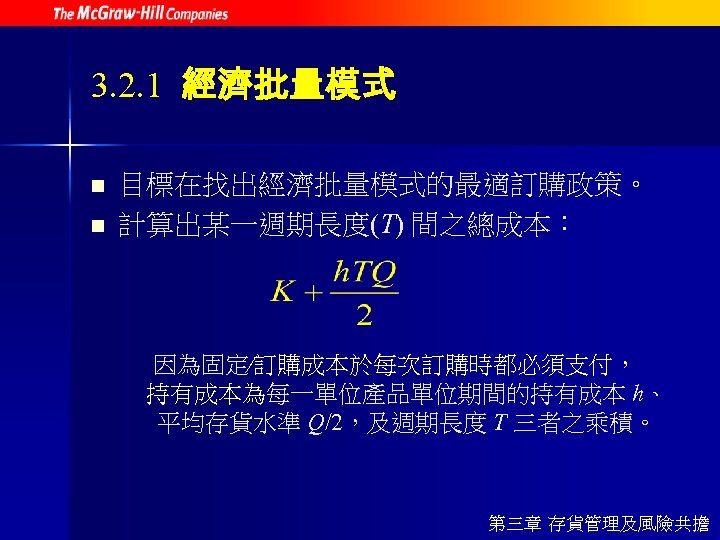 The McGraw-Hill Companies

3.2.1 經濟批量模式

■ 目標在找出經濟批量模式的最適訂購政策。
■ 計算出某一週期長度($T$) 間之總成本：

$K + \frac{hTQ}{2}$

因為固定/訂購成本於每次訂購時都必須支付，持有成本為每一單位產品單位期間的持有成本 $h$、平均存貨水準 $Q/2$，及週期長度 $T$ 三者之乘積。

第三章 存貨管理及風險共擔